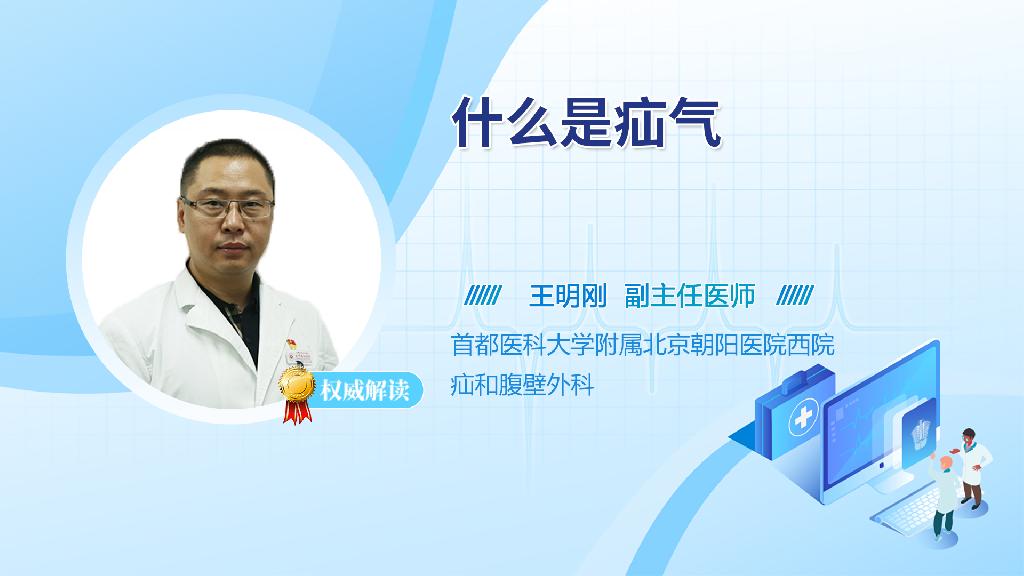 什么是疝气

王明刚 副主任医师

首都医科大学附属北京朝阳医院西院
疝和腹壁外科

权威解读